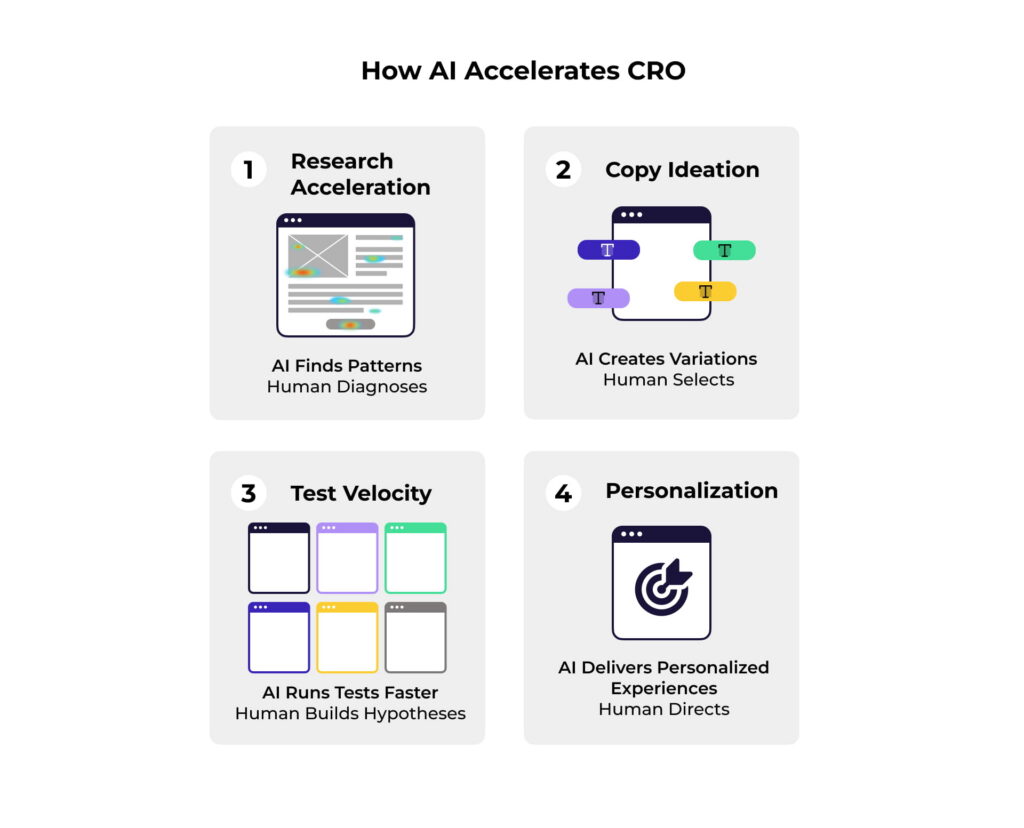 How AI Accelerates CRO

1 Research Acceleration

AI Finds Patterns
Human Diagnoses

2 Copy Ideation

T T T T

AI Creates Variations
Human Selects

3 Test Velocity

AI Runs Tests Faster
Human Builds Hypotheses

4 Personalization

AI Delivers Personalized Experiences
Human Directs